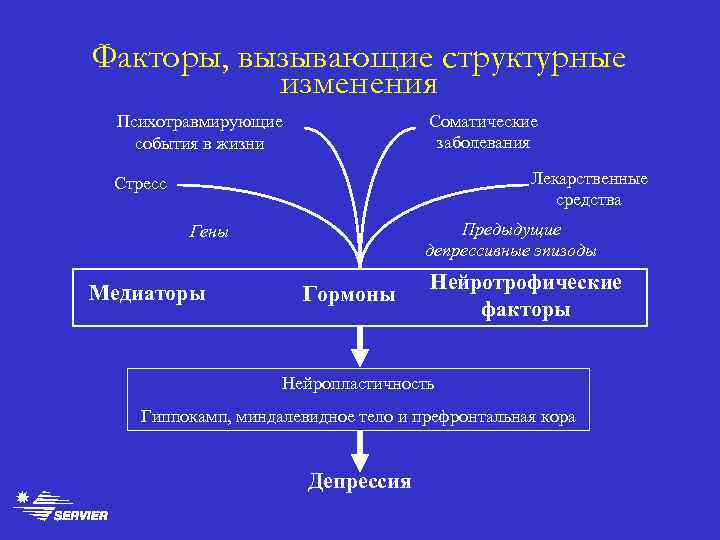 Факторы, вызывающие структурные изменения

Психотравмирующие события в жизни

Соматические заболевания

Стресс

Лекарственные средства

Гены

Предыдущие депрессивные эпизоды

Медиаторы

Гормоны

Нейротрофические факторы

Нейропластичность

Гиппокамп, миндалевидное тело и префронтальная кора

Депрессия

SERVIER